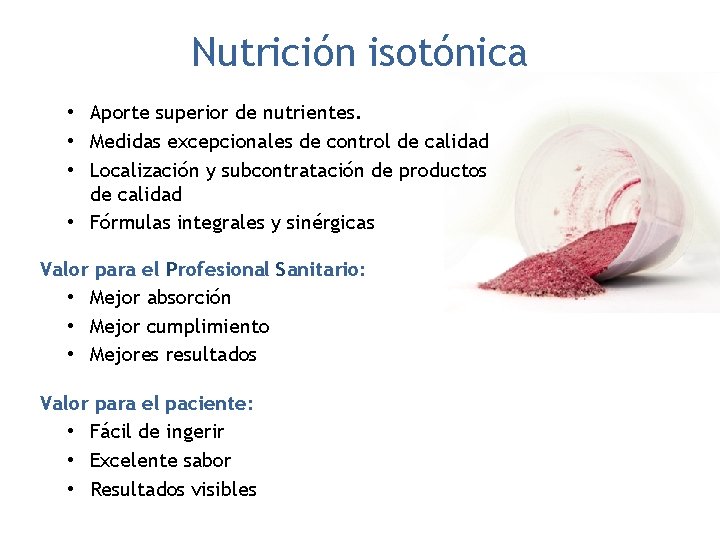 Nutrición isotónica

• Aporte superior de nutrientes.
• Medidas excepcionales de control de calidad
• Localización y subcontratación de productos de calidad
• Fórmulas integrales y sinérgicas

Valor para el Profesional Sanitario:
• Mejor absorción
• Mejor cumplimiento
• Mejores resultados

Valor para el paciente:
• Fácil de ingerir
• Excelente sabor
• Resultados visibles